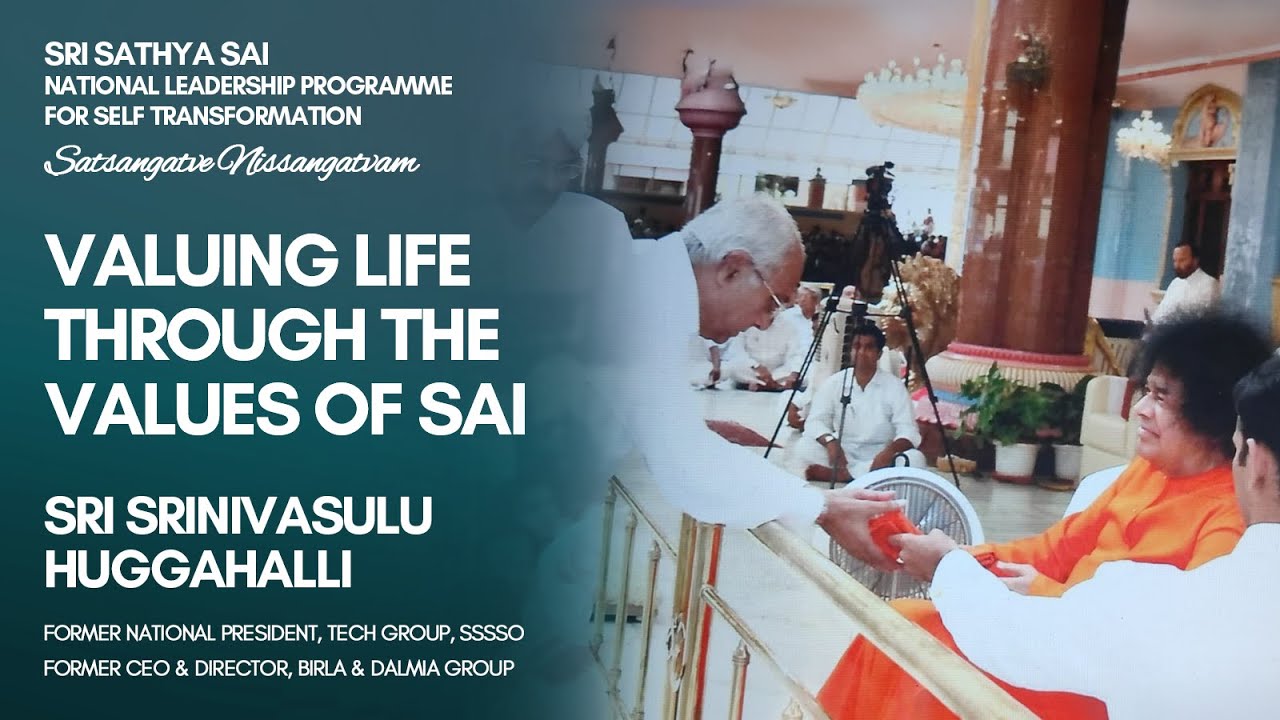 SRI SATHYA SAI
NATIONAL LEADERSHIP PROGRAMME
FOR SELF TRANSFORMATION

Satsangatve Nissangatvam

VALUING LIFE THROUGH THE VALUES OF SAI

SRI SRINIVASULU HUGGAHALLI

FORMER NATIONAL PRESIDENT, TECH GROUP, SSSSO
FORMER CEO & DIRECTOR, BIRLA & DALMIA GROUP